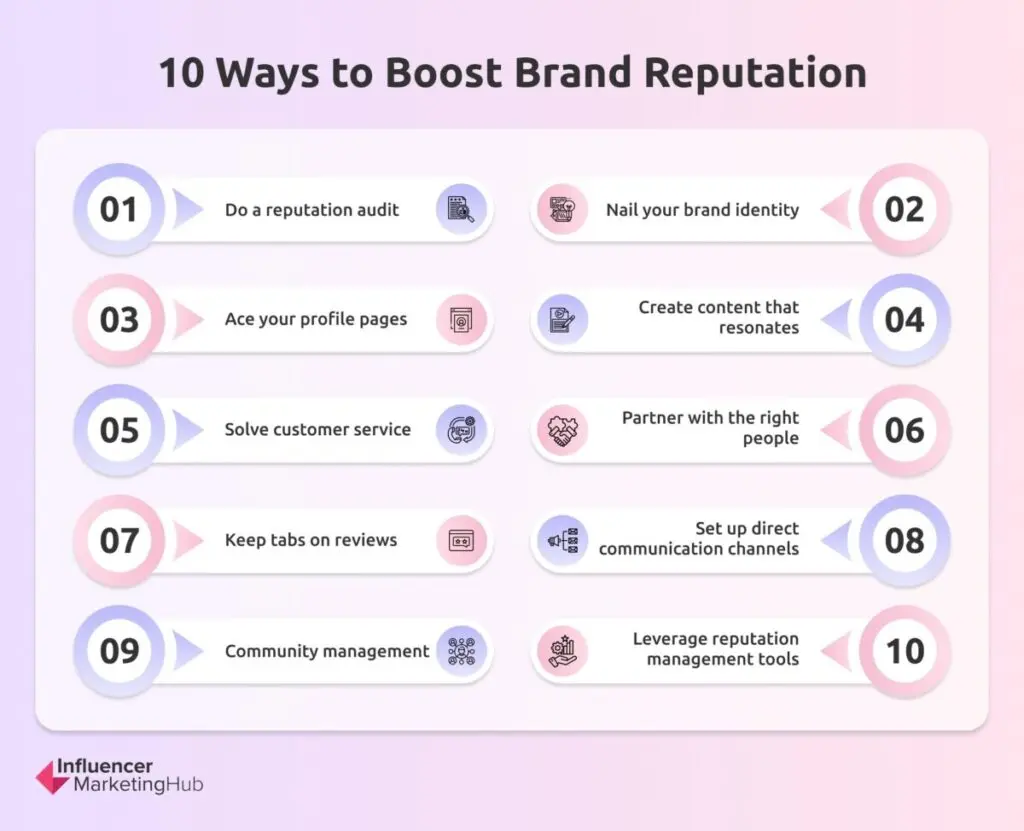 10 Ways to Boost Brand Reputation

01 Do a reputation audit

02 Nail your brand identity

03 Ace your profile pages

04 Create content that resonates

05 Solve customer service

06 Partner with the right people

07 Keep tabs on reviews

08 Set up direct communication channels

09 Community management

10 Leverage reputation management tools

Influencer MarketingHub